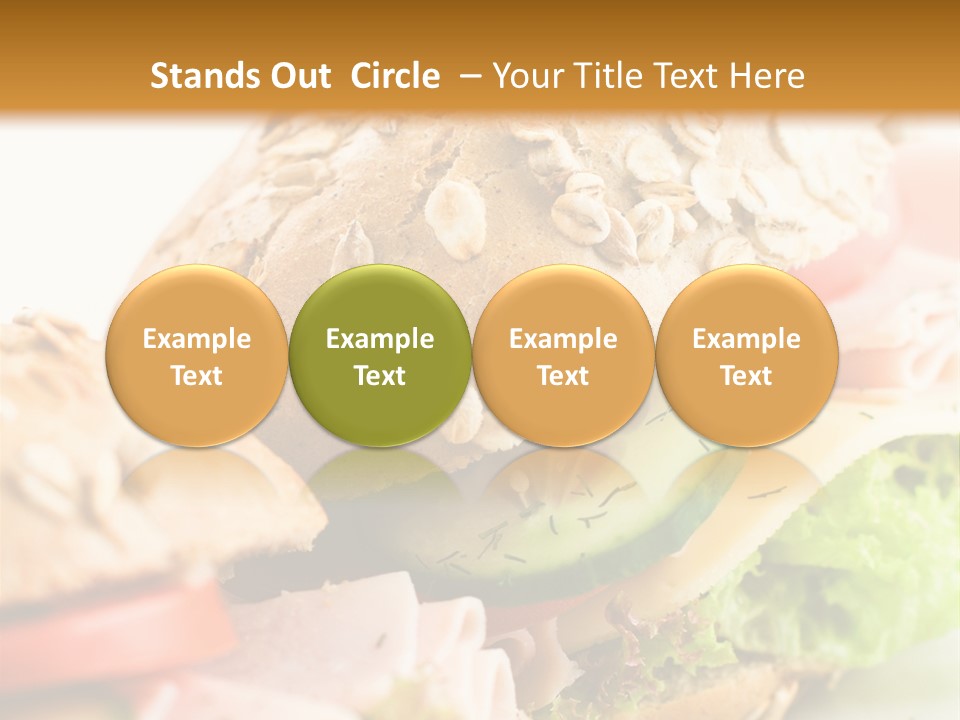 Stands Out Circle – Your Title Text Here

Example Text

Example Text

Example Text

Example Text